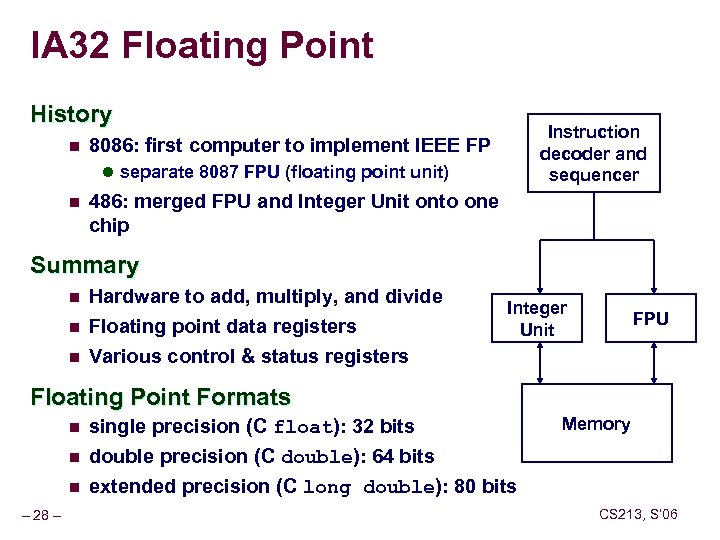 IA32 Floating Point

History

8086: first computer to implement IEEE FP

separate 8087 FPU (floating point unit)

486: merged FPU and Integer Unit onto one chip

Summary

Hardware to add, multiply, and divide

Floating point data registers

Various control & status registers

Floating Point Formats

single precision (C float): 32 bits

double precision (C double): 64 bits

extended precision (C long double): 80 bits

Instruction decoder and sequencer

Integer Unit

FPU

Memory

– 28 –

CS213, S'06